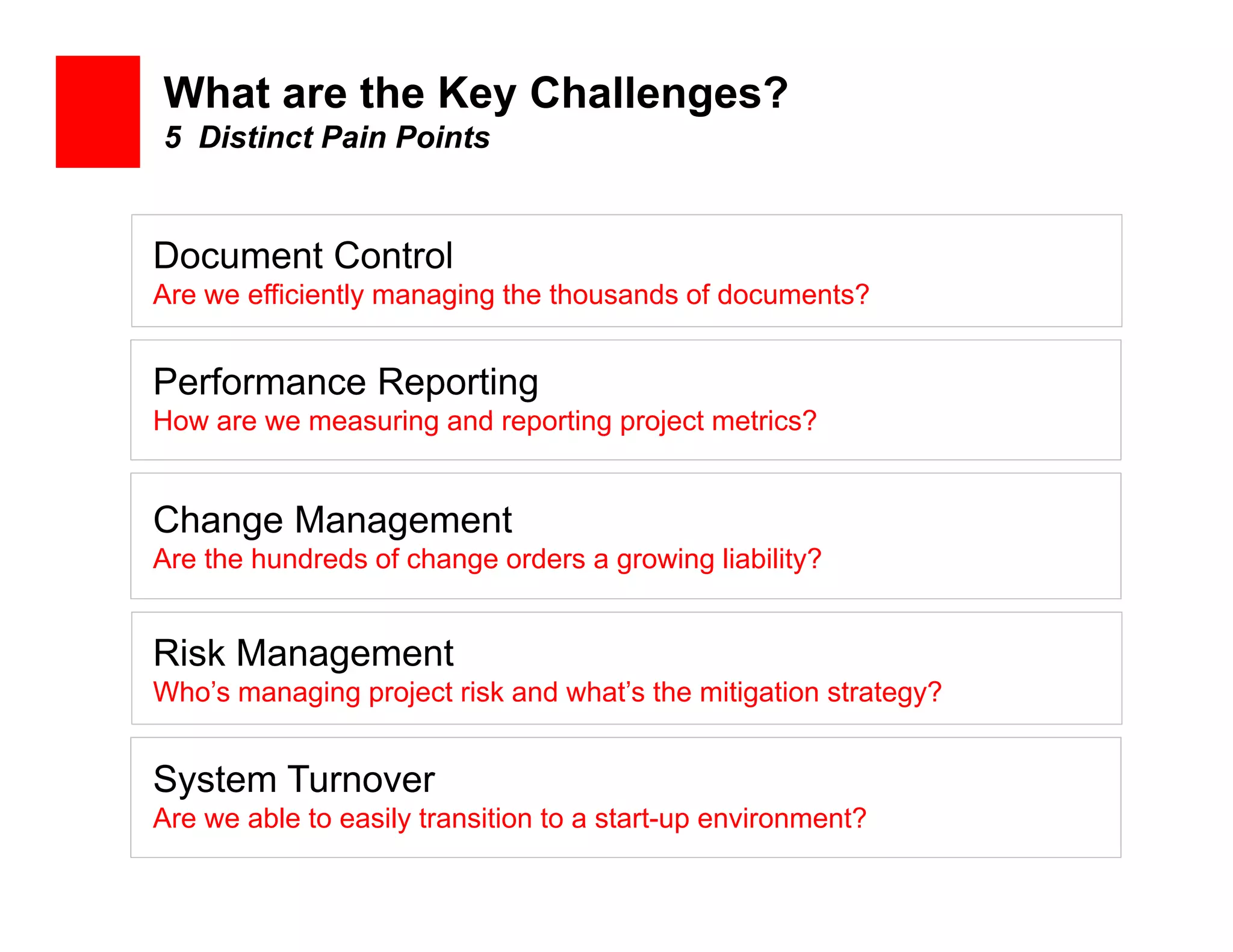 What are the Key Challenges?
5 Distinct Pain Points

Document Control
Are we efficiently managing the thousands of documents?

Performance Reporting
How are we measuring and reporting project metrics?

Change Management
Are the hundreds of change orders a growing liability?

Risk Management
Who’s managing project risk and what’s the mitigation strategy?

System Turnover
Are we able to easily transition to a start-up environment?